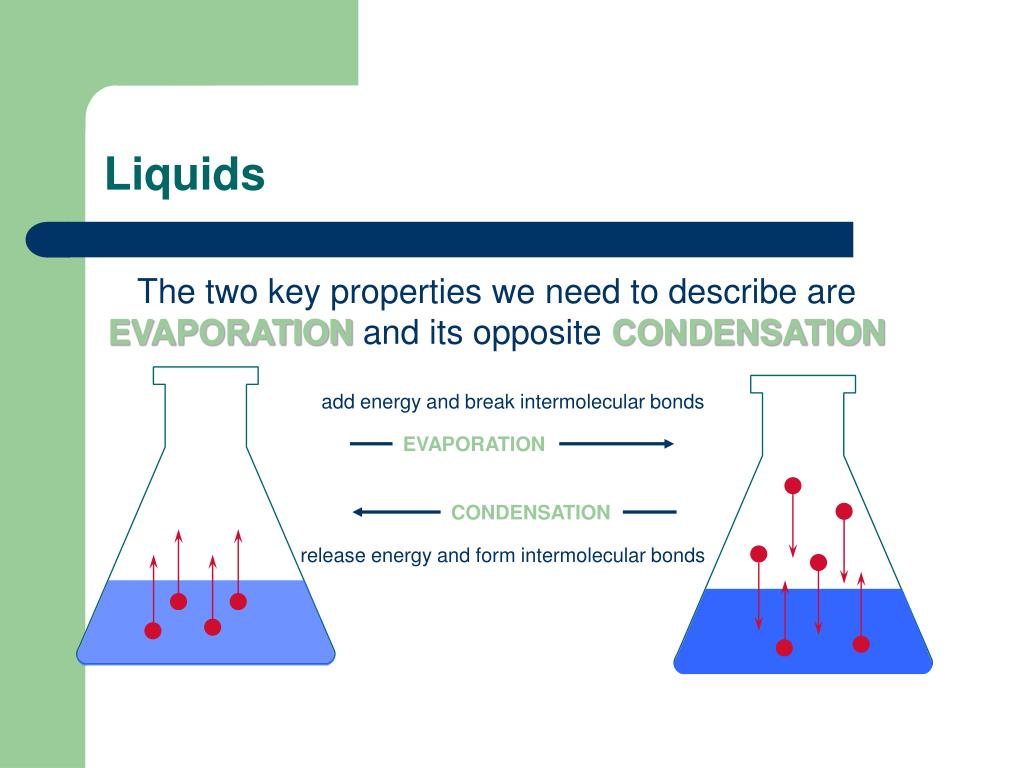 Liquids

The two key properties we need to describe are EVAPORATION and its opposite CONDENSATION

add energy and break intermolecular bonds

EVAPORATION

CONDENSATION

release energy and form intermolecular bonds